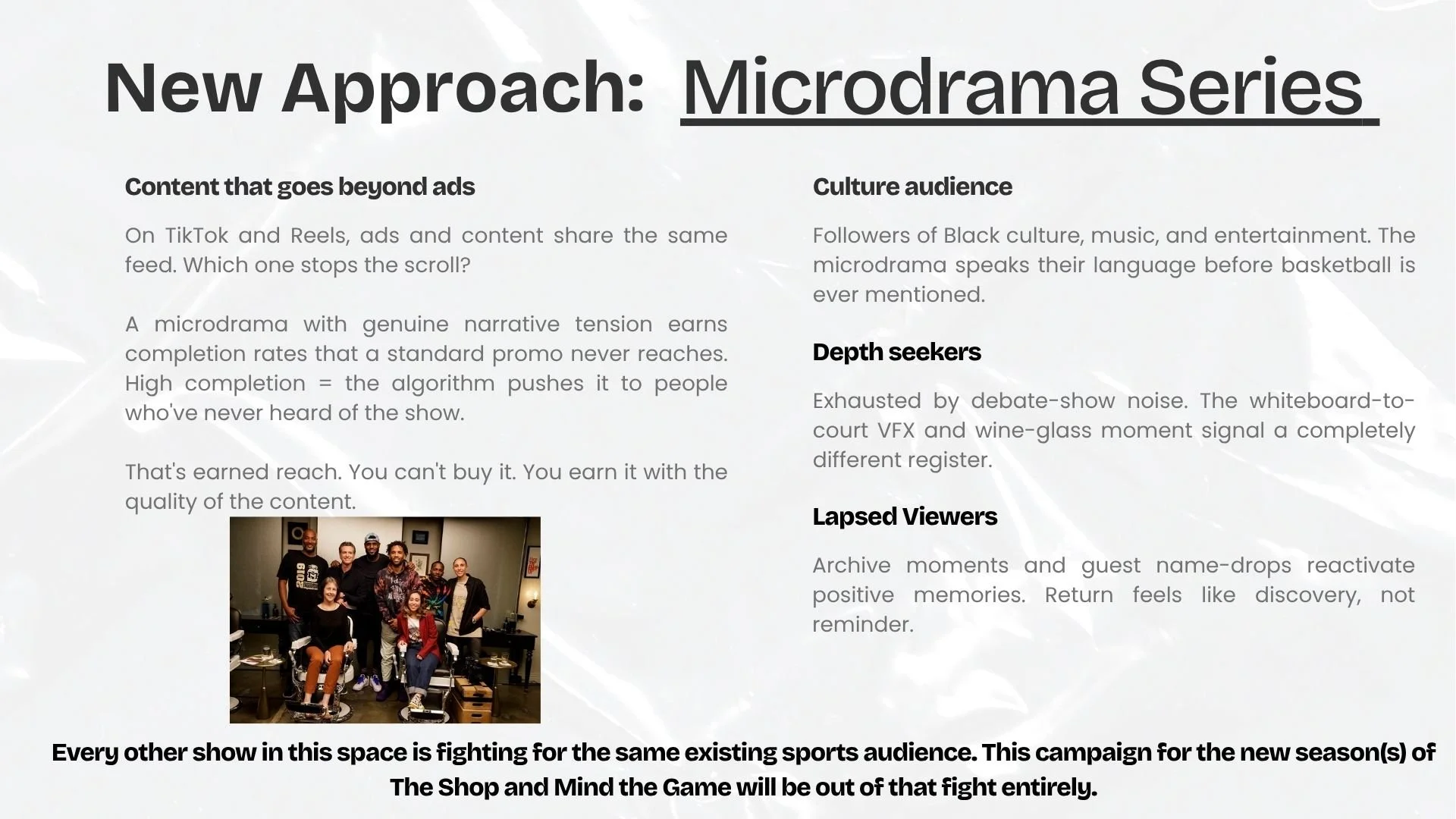 New Approach: Microdrama Series

Content that goes beyond ads

On TikTok and Reels, ads and content share the same feed. Which one stops the scroll?

A microdrama with genuine narrative tension earns completion rates that a standard promo never reaches. High completion = the algorithm pushes it to people who've never heard of the show.

That's earned reach. You can't buy it. You earn it with the quality of the content.

Culture audience

Followers of Black culture, music, and entertainment. The microdrama speaks their language before basketball is ever mentioned.

Depth seekers

Exhausted by debate-show noise. The whiteboard-to-court VFX and wine-glass moment signal a completely different register.

Lapsed Viewers

Archive moments and guest name-drops reactivate positive memories. Return feels like discovery, not reminder.

Every other show in this space is fighting for the same existing sports audience. This campaign for the new season(s) of The Shop and Mind the Game will be out of that fight entirely.